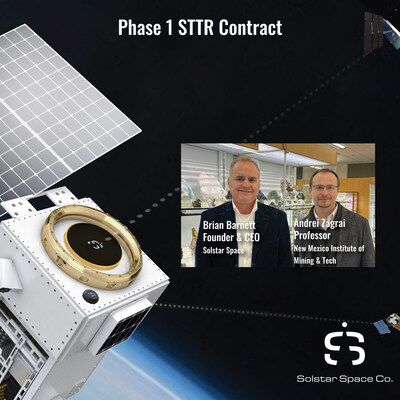 Phase 1 STTR Contract

Brian Barnett
Founder & CEO
Solstar Space

Andrei Zagrai
Professor
New Mexico Institute of Mining & Tech

Solstar Space Co.